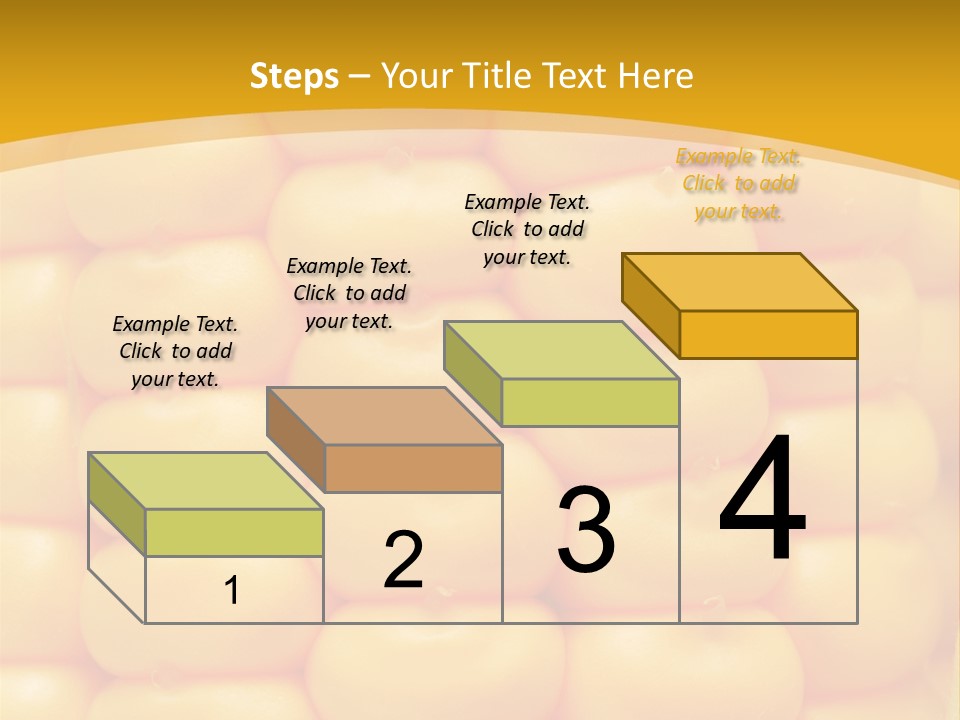 Steps – Your Title Text Here

Example Text. Click to add your text.

Example Text. Click to add your text.

Example Text. Click to add your text.

Example Text. Click to add your text.

1

2

3

4